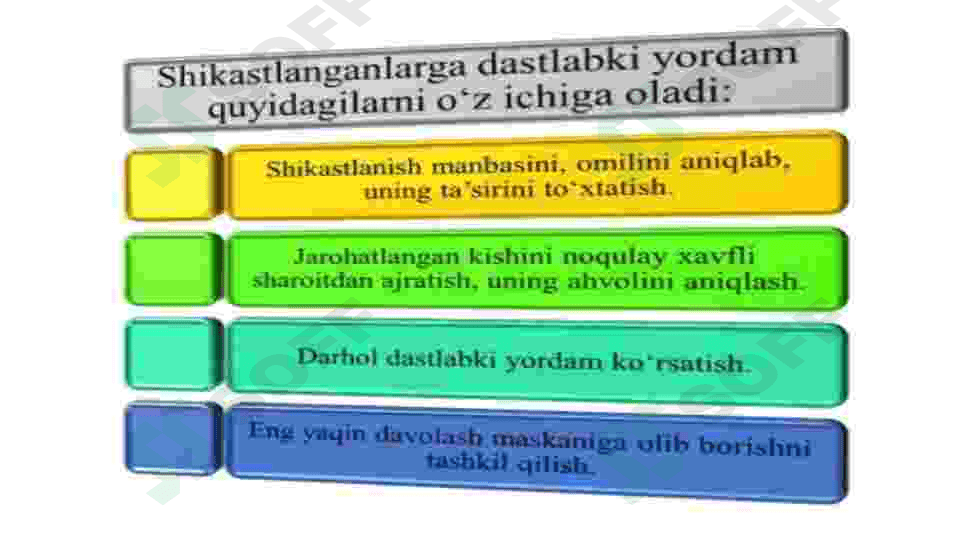 Shikastlanganlarga dastlabki yordam quyidagilarni o‘z ichiga oladi:

Shikastlanish manbasini, omilini aniqlab, uning ta’sirini to‘xtatish.

Jarohatlangan kishini noqulay xavfli sharoitdan ajratish, uning ahvolini aniqlash.

Darhol dastlabki yordam ko‘rsatish.

Eng yaqin davolash maskaniga olib borishni tashkil qilish.